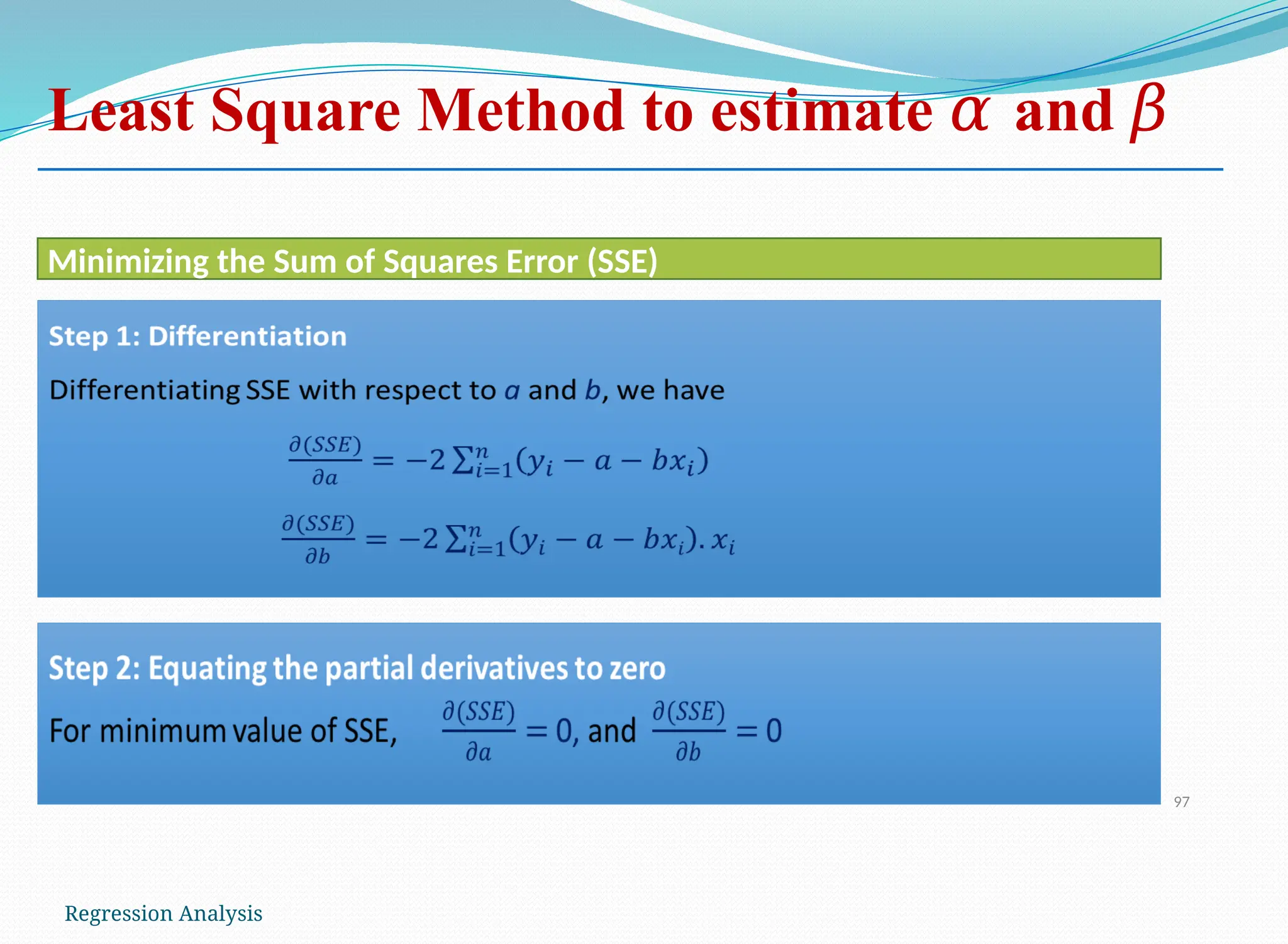 Least Square Method to estimate $\alpha$ and $\beta$

Minimizing the Sum of Squares Error (SSE)

Step 1: Differentiation

Differentiating SSE with respect to $a$ and $b$, we have

$\frac{\partial(SSE)}{\partial a} = -2\sum_{i=1}^{n}(y_i - a - bx_i)$

$\frac{\partial(SSE)}{\partial b} = -2\sum_{i=1}^{n}(y_i - a - bx_i).x_i$

Step 2: Equating the partial derivatives to zero

For minimum value of SSE, $\frac{\partial(SSE)}{\partial a} = 0$, and $\frac{\partial(SSE)}{\partial b} = 0$

97

Regression Analysis